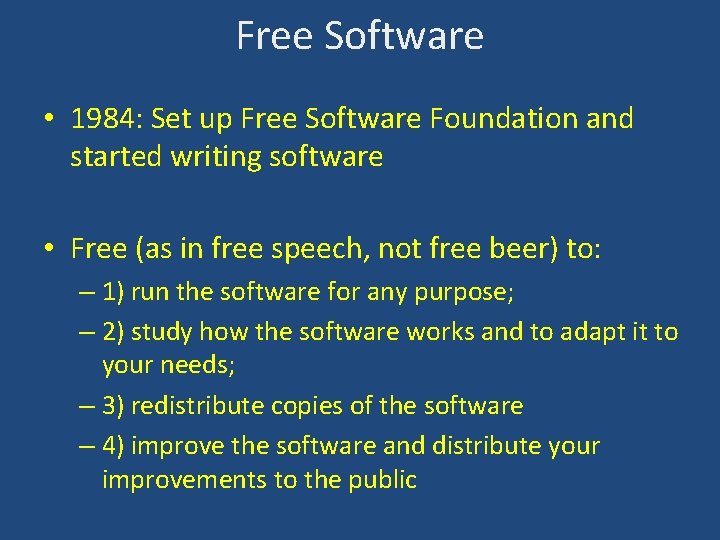 Free Software

• 1984: Set up Free Software Foundation and started writing software

• Free (as in free speech, not free beer) to:
– 1) run the software for any purpose;
– 2) study how the software works and to adapt it to your needs;
– 3) redistribute copies of the software
– 4) improve the software and distribute your improvements to the public